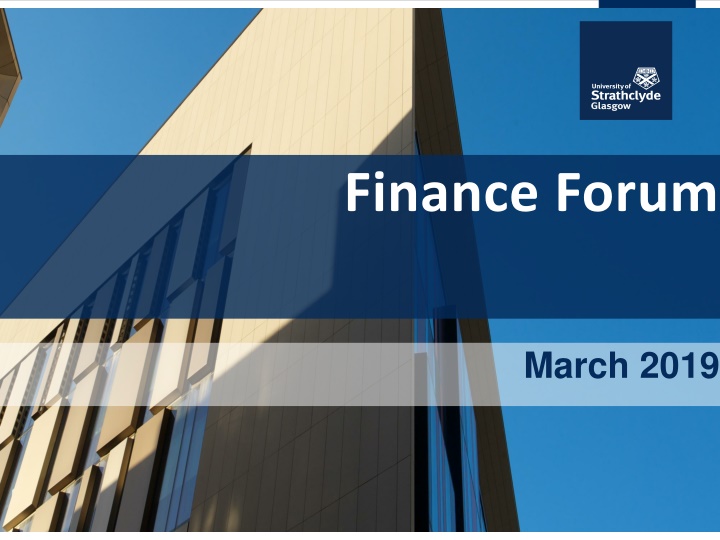 University of Strathclyde Glasgow

Finance Forum

March 2019